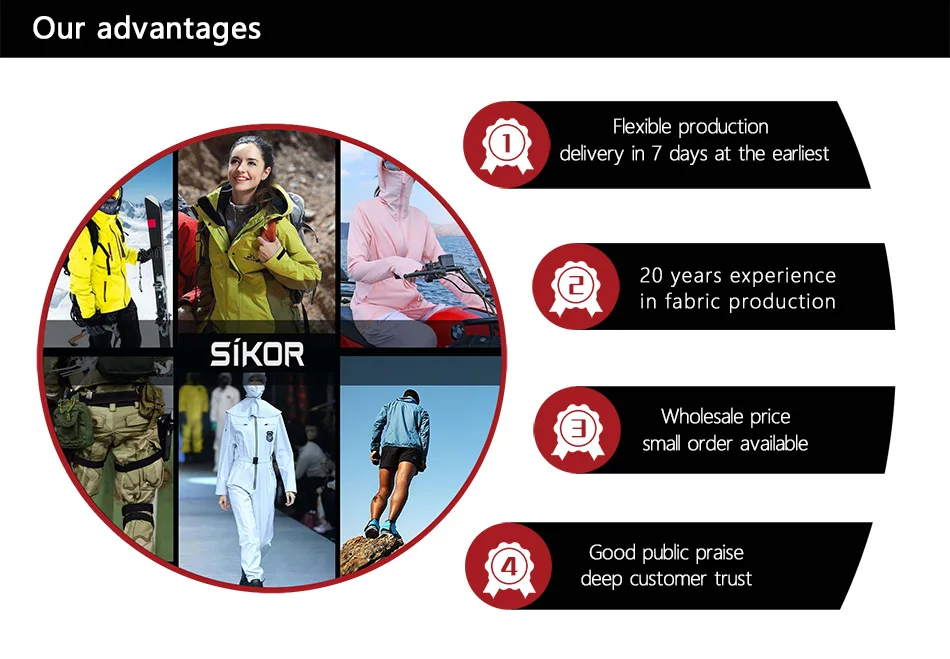 Our advantages

SÍKOR

1
Flexible production
delivery in 7 days at the earliest

2
20 years experience
in fabric production

3
Wholesale price
small order available

4
Good public praise
deep customer trust